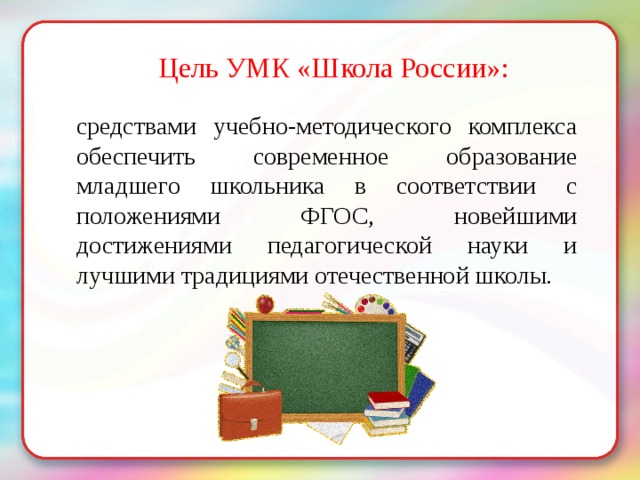 Цель УМК «Школа России»:

средствами учебно-методического комплекса обеспечить современное образование младшего школьника в соответствии с положениями ФГОС, новейшими достижениями педагогической науки и лучшими традициями отечественной школы.